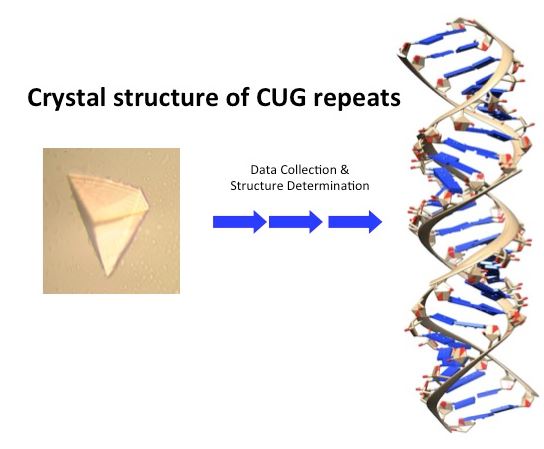 Crystal structure of CUG repeats

Data Collection &
Structure Determination